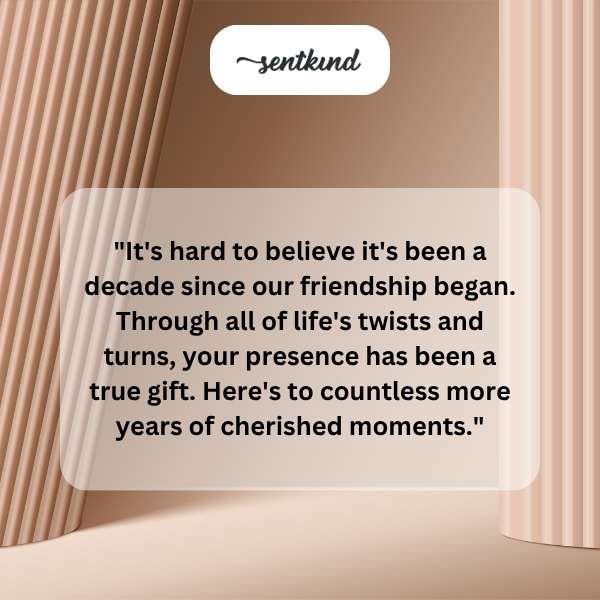 sentkind

"It's hard to believe it's been a decade since our friendship began. Through all of life's twists and turns, your presence has been a true gift. Here's to countless more years of cherished moments."